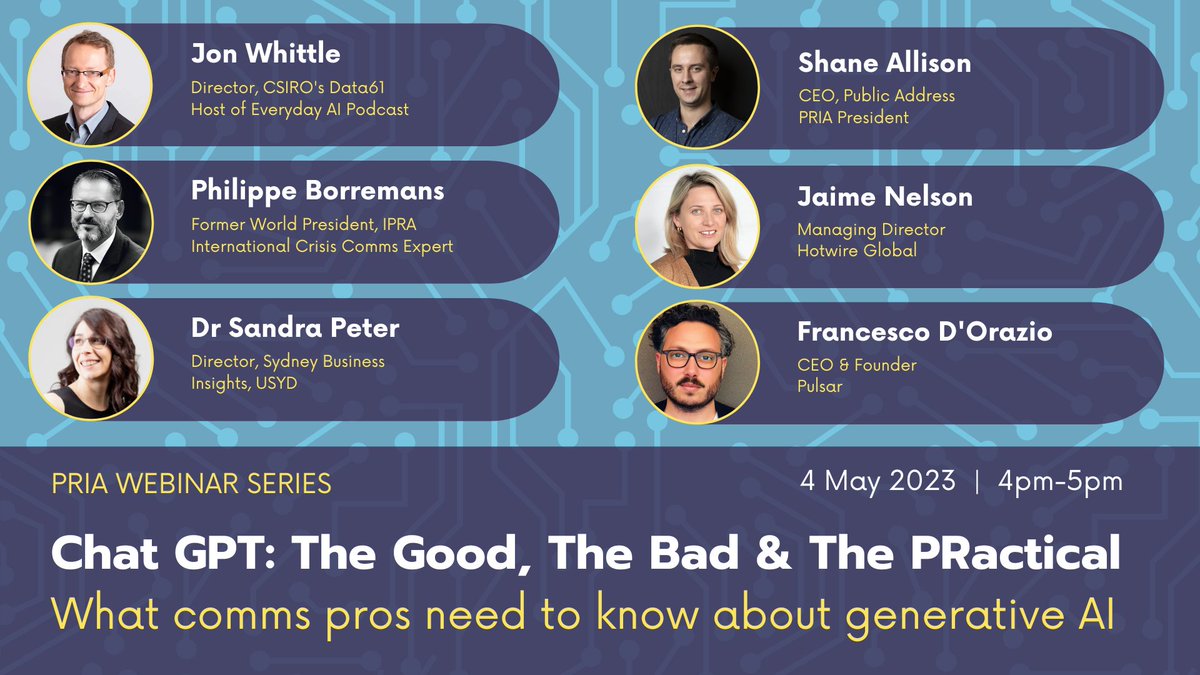 Jon Whittle
Director, CSIRO's Data61
Host of Everyday AI Podcast

Philippe Borremans
Former World President, IPRA
International Crisis Comms Expert

Dr Sandra Peter
Director, Sydney Business Insights, USYD

Shane Allison
CEO, Public Address
PRIA President

Jaime Nelson
Managing Director
Hotwire Global

Francesco D'Orazio
CEO & Founder
Pulsar

PRIA WEBINAR SERIES

4 May 2023 | 4pm-5pm

Chat GPT: The Good, The Bad & The PRactical
What comms pros need to know about generative AI